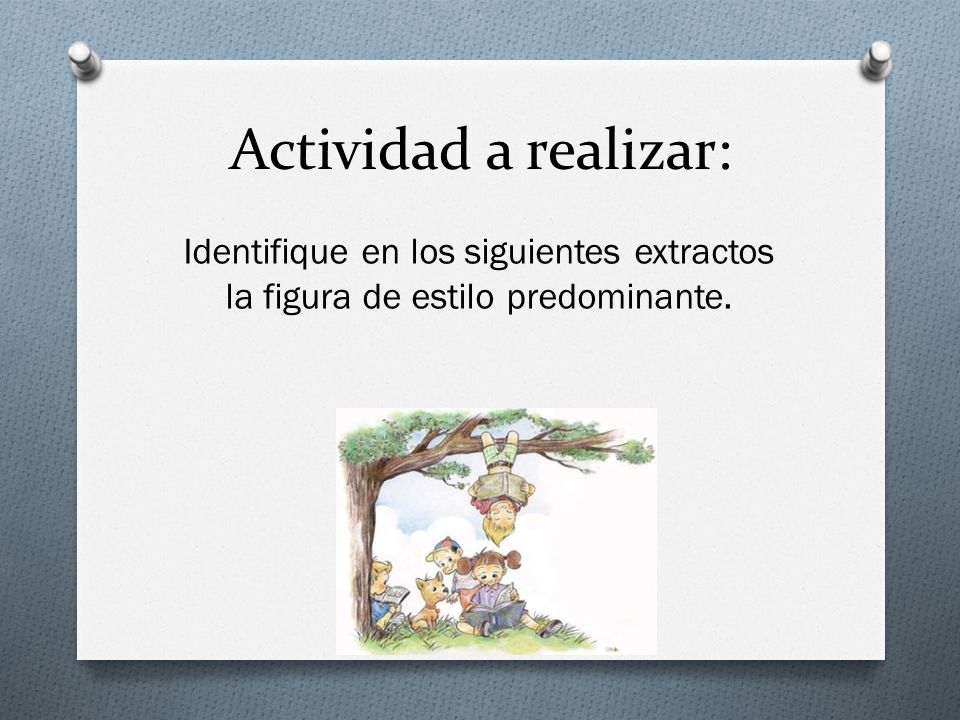 Actividad a realizar:

Identifique en los siguientes extractos la figura de estilo predominante.